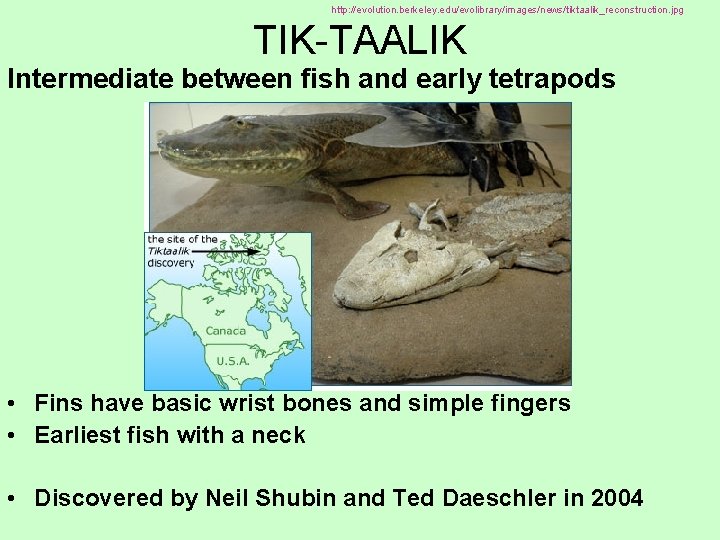 http://evolution.berkeley.edu/evolibrary/images/news/tiktaalik_reconstruction.jpg

TIK-TAALIK

Intermediate between fish and early tetrapods

the site of the Tiktaalik discovery

Canaca

U.S.A.

• Fins have basic wrist bones and simple fingers
• Earliest fish with a neck

• Discovered by Neil Shubin and Ted Daeschler in 2004